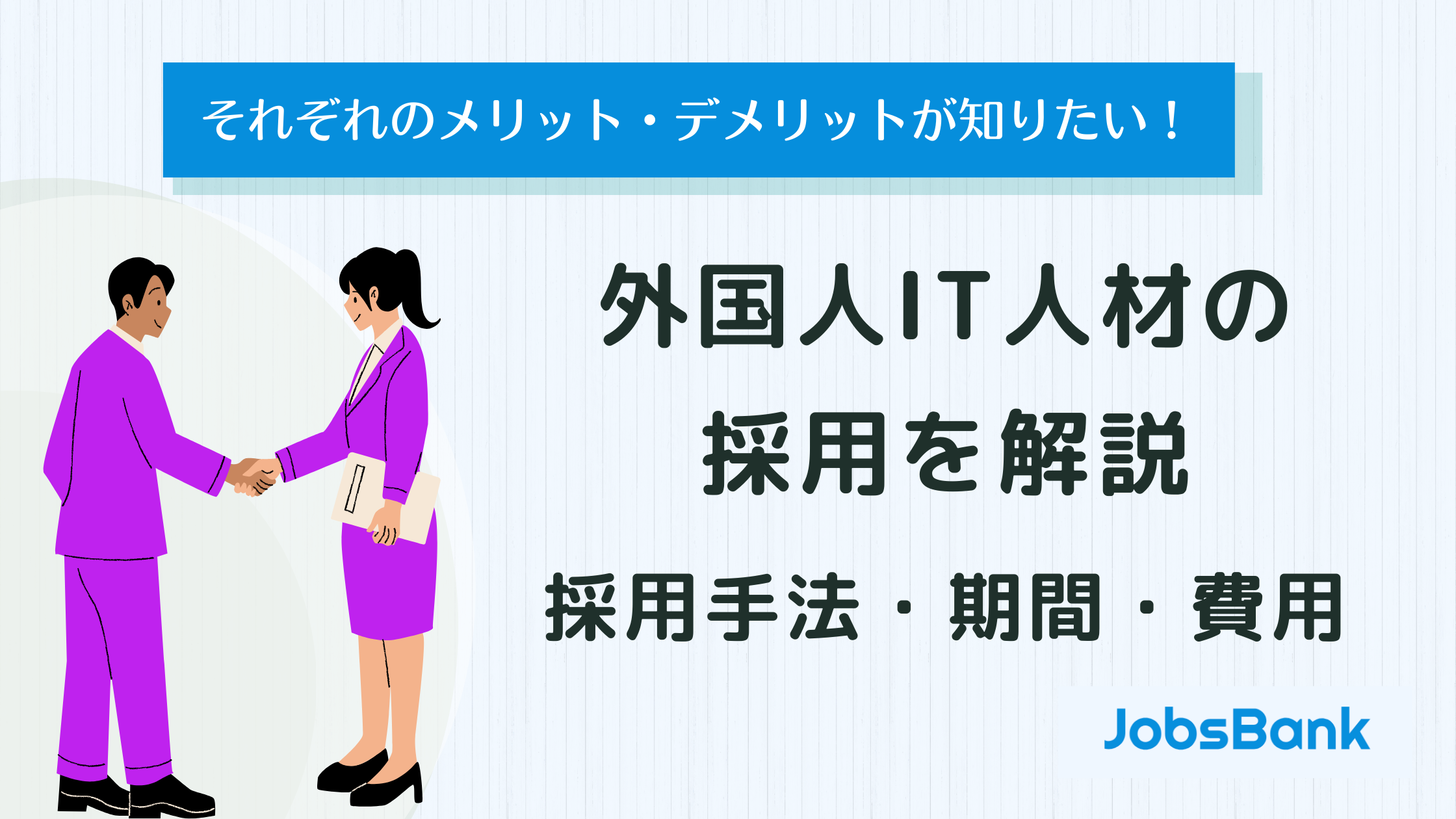 それぞれのメリット・デメリットが知りたい！

外国人IT人材の
採用を解説

採用手法・期間・費用

JobsBank